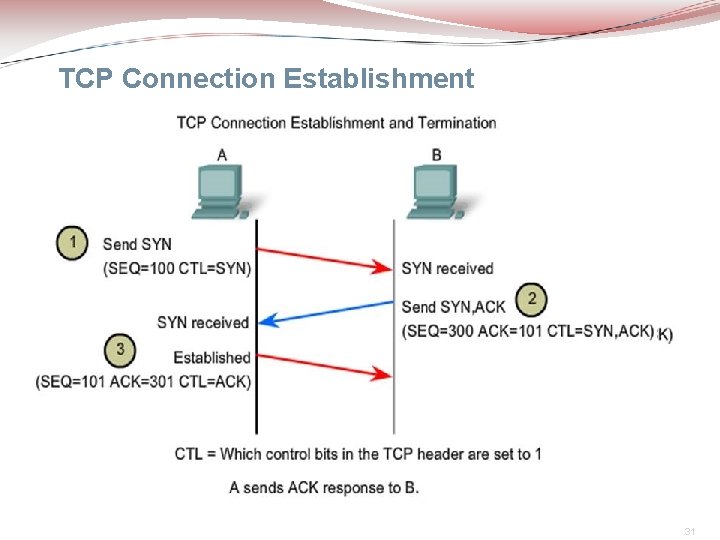 TCP Connection Establishment

TCP Connection Establishment and Termination

A

B

1 Send SYN (SEQ=100 CTL=SYN)

SYN received

Send SYN,ACK 2 (SEQ=300 ACK=101 CTL=SYN,ACK) K)

SYN received

3 Established (SEQ=101 ACK=301 CTL=ACK)

CTL = Which control bits in the TCP header are set to 1

A sends ACK response to B.

31